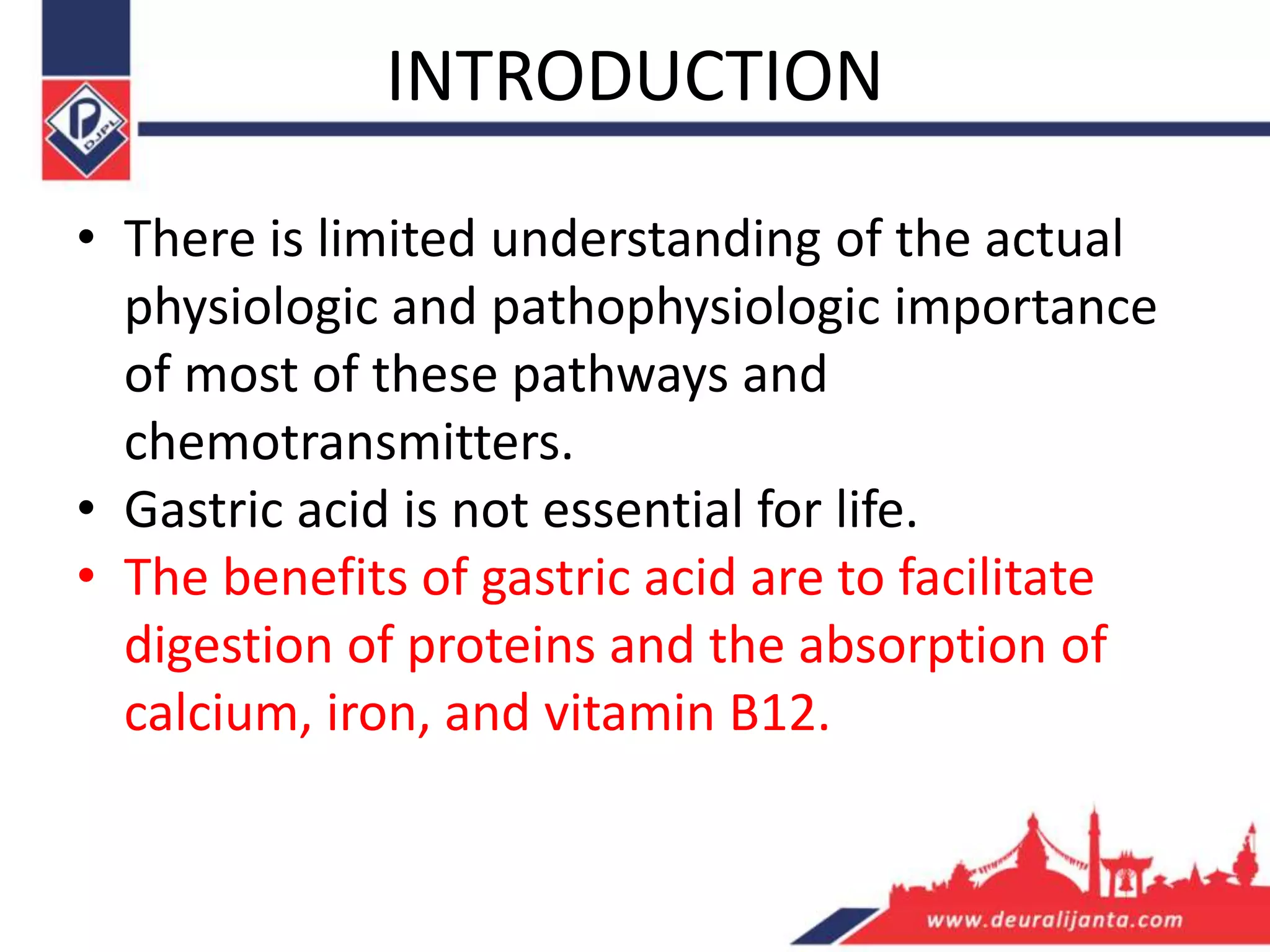 DJPL

INTRODUCTION

• There is limited understanding of the actual physiologic and pathophysiologic importance of most of these pathways and chemotransmitters.
• Gastric acid is not essential for life.
• The benefits of gastric acid are to facilitate digestion of proteins and the absorption of calcium, iron, and vitamin B12.

www.deuralijanta.com